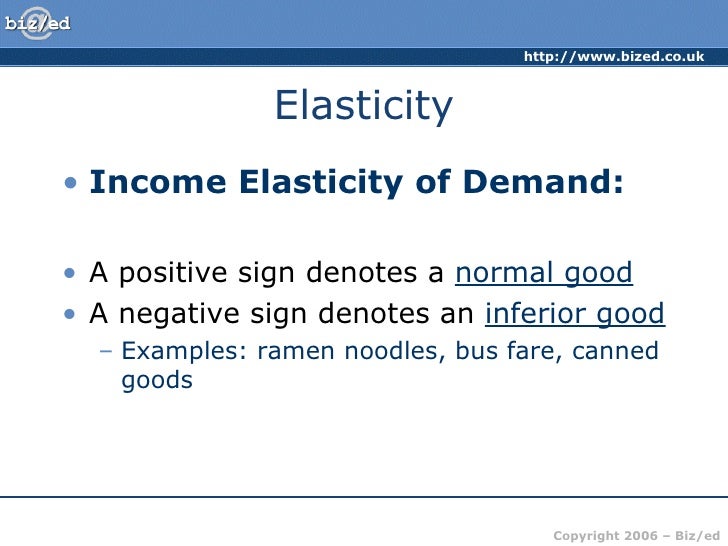 biz/ed

http://www.bized.co.uk

Elasticity

• Income Elasticity of Demand:

• A positive sign denotes a normal good
• A negative sign denotes an inferior good
– Examples: ramen noodles, bus fare, canned goods

Copyright 2006 – Biz/ed